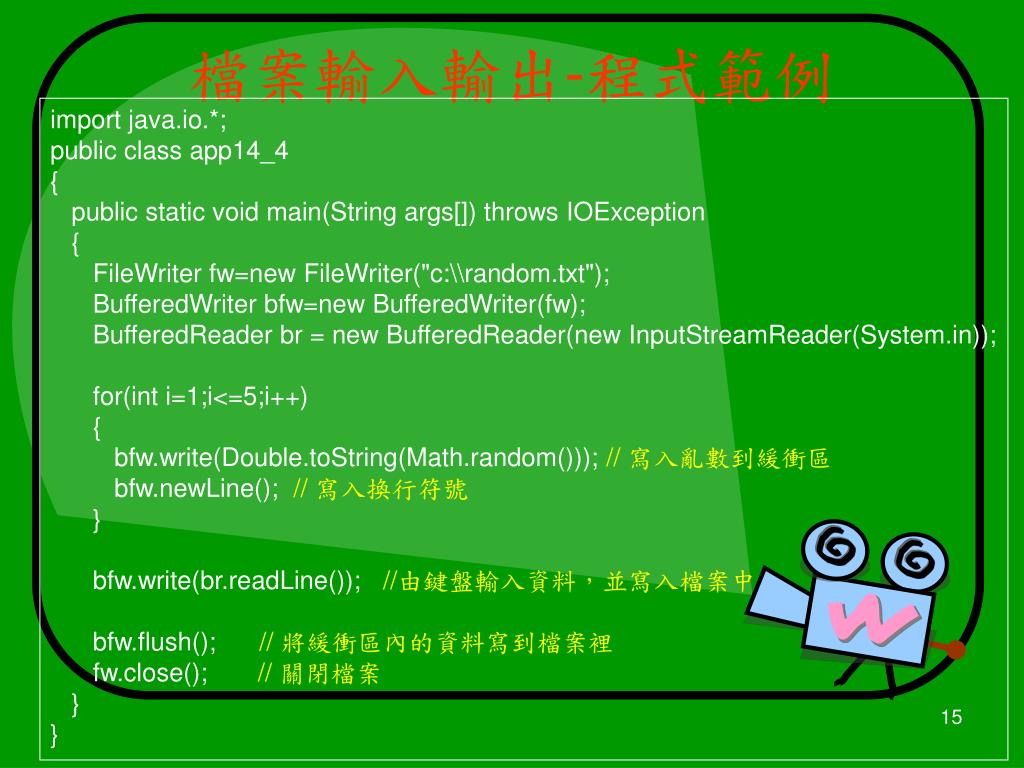 檔案輸入輸出-程式範例

import java.io.*;
public class app14_4
{
public static void main(String args[]) throws IOException
{
FileWriter fw=new FileWriter("c:\\random.txt");
BufferedWriter bfw=new BufferedWriter(fw);
BufferedReader br = new BufferedReader(new InputStreamReader(System.in));

for(int i=1;i<=5;i++)
{
bfw.write(Double.toString(Math.random())); // 寫入亂數到緩衝區
bfw.newLine(); // 寫入換行符號
}

bfw.write(br.readLine()); //由鍵盤輸入資料，並寫入檔案中

bfw.flush(); // 將緩衝區內的資料寫到檔案裡
fw.close(); // 關閉檔案
}
}

15